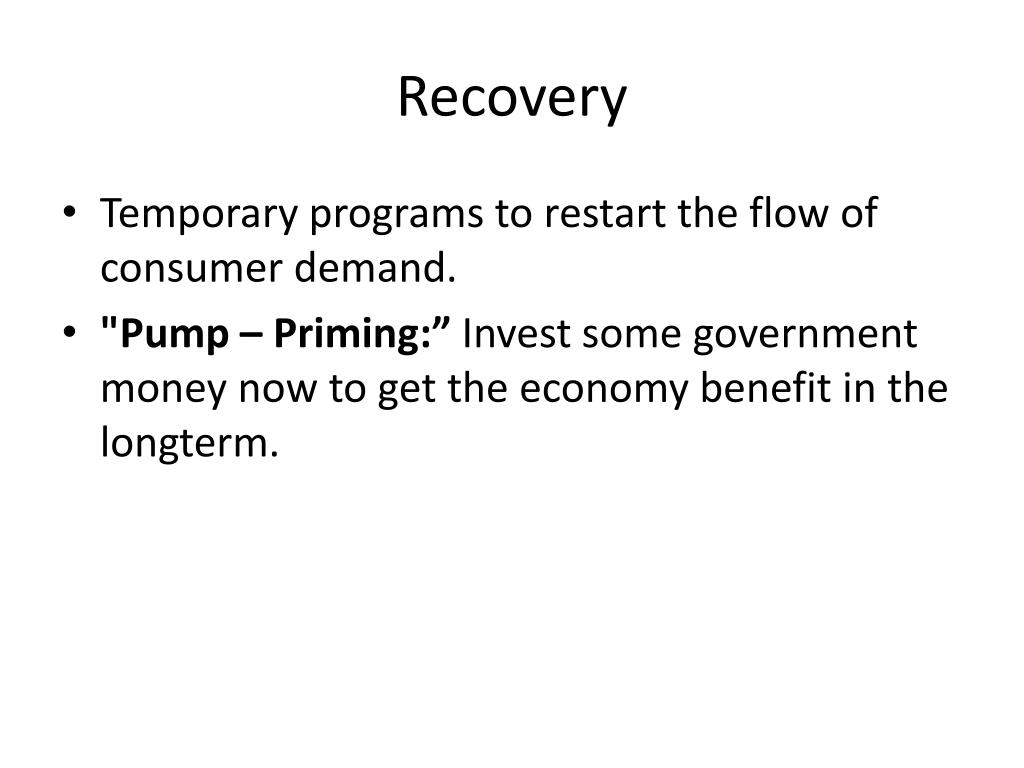 Recovery

• Temporary programs to restart the flow of consumer demand.

• "Pump – Priming:” Invest some government money now to get the economy benefit in the longterm.